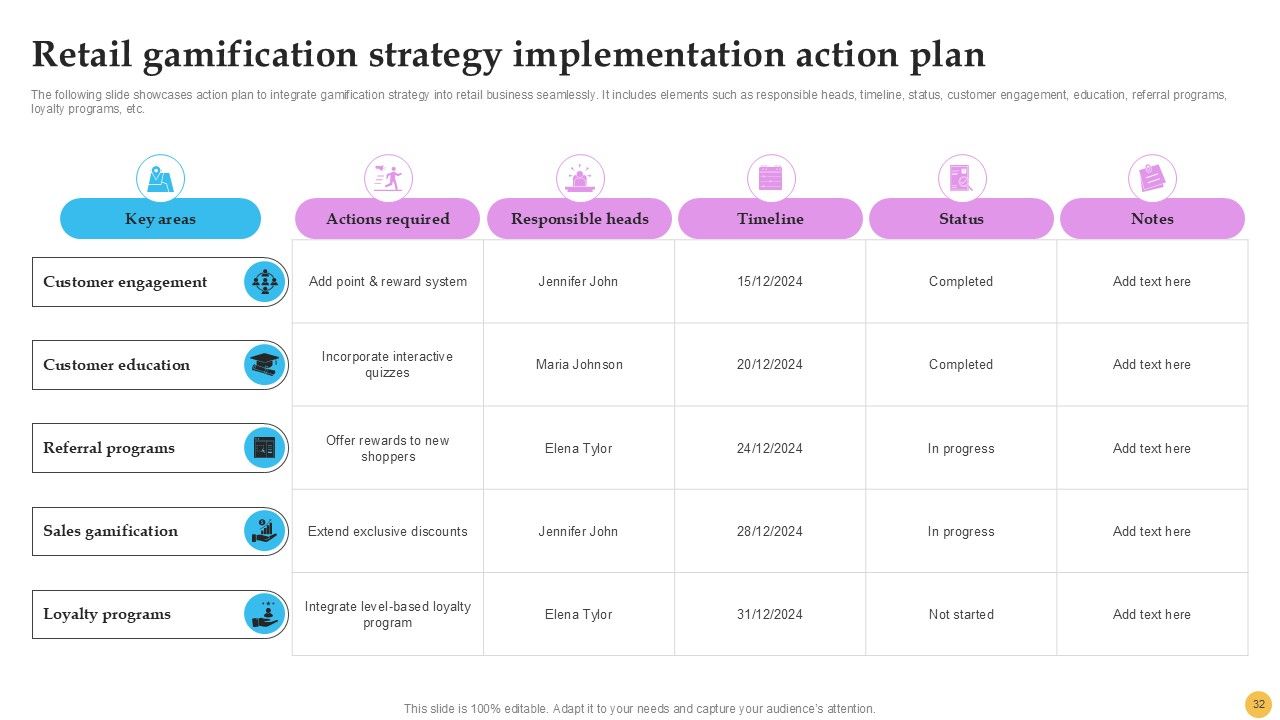 Retail gamification strategy implementation action plan

The following slide showcases action plan to integrate gamification strategy into retail business seamlessly. It includes elements such as responsible heads, timeline, status, customer engagement, education, referral programs, loyalty programs, etc.

| Key areas | Actions required | Responsible heads | Timeline | Status | Notes |
|---|---|---|---|---|---|
| Customer engagement | Add point & reward system | Jennifer John | 15/12/2024 | Completed | Add text here |
| Customer education | Incorporate interactive quizzes | Maria Johnson | 20/12/2024 | Completed | Add text here |
| Referral programs | Offer rewards to new shoppers | Elena Tylor | 24/12/2024 | In progress | Add text here |
| Sales gamification | Extend exclusive discounts | Jennifer John | 28/12/2024 | In progress | Add text here |
| Loyalty programs | Integrate level-based loyalty program | Elena Tylor | 31/12/2024 | Not started | Add text here |

This slide is 100% editable. Adapt it to your needs and capture your audience's attention.

32